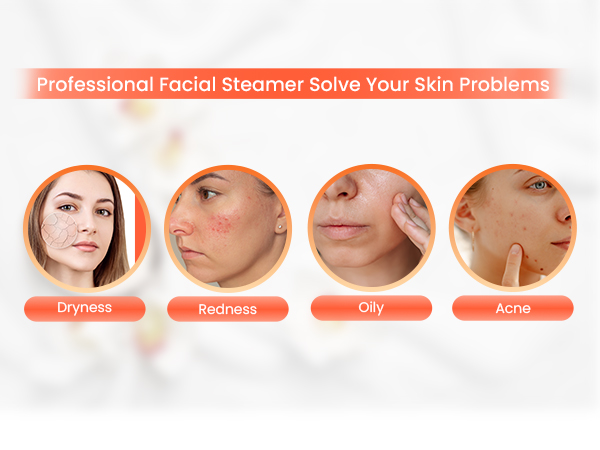 Professional Facial Steamer Solve Your Skin Problems

Dryness

Redness

Oily

Acne